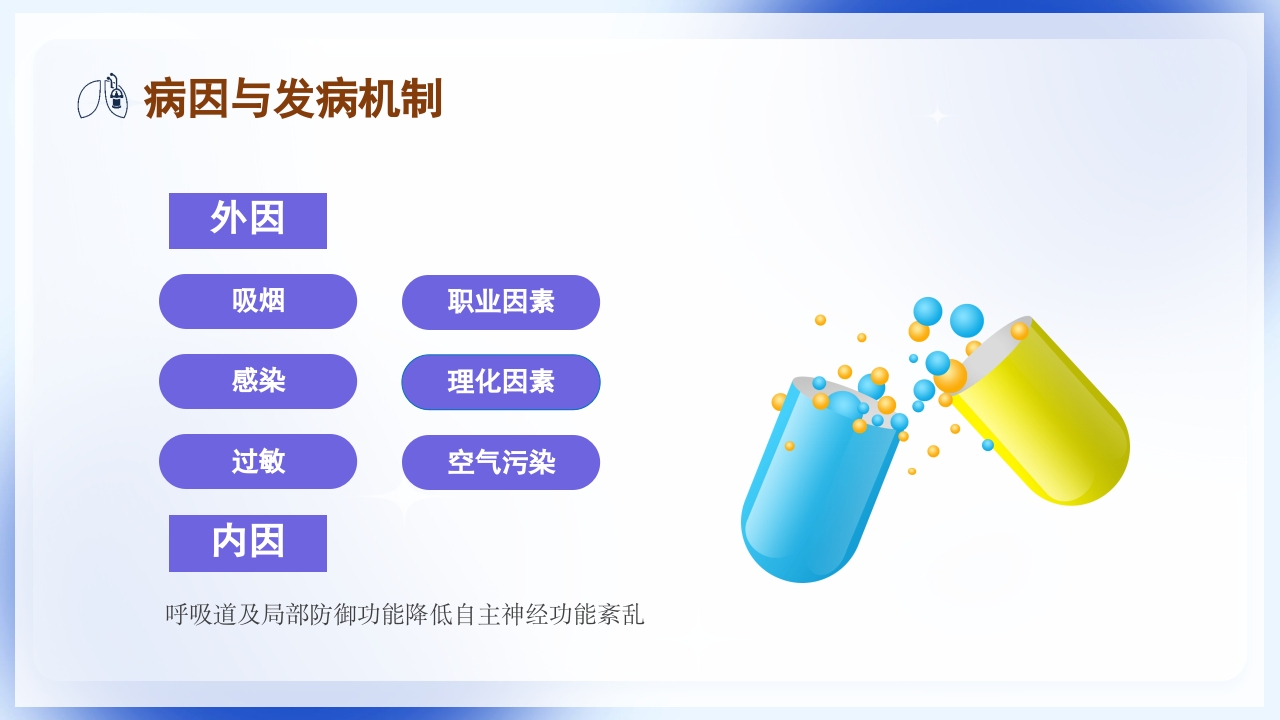 病因与发病机制

外因

吸烟

职业因素

感染

理化因素

过敏

空气污染

内因

呼吸道及局部防御功能降低自主神经功能紊乱